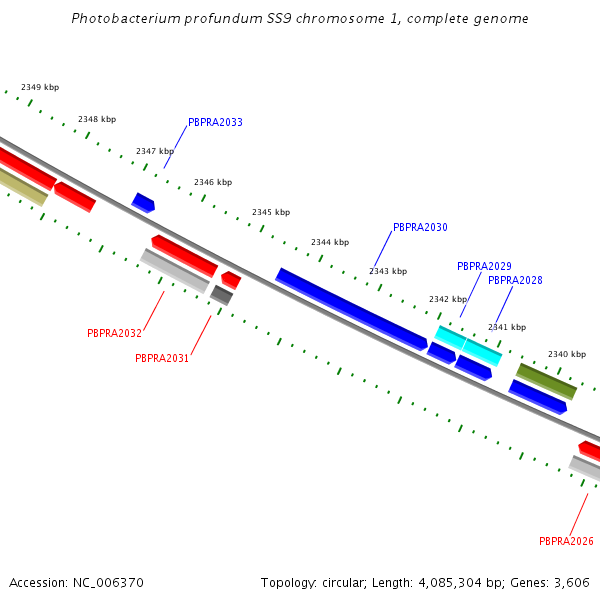 Photobacterium profundum SS9 chromosome 1, complete genome

2349 kbp

2348 kbp

PBPRA2033

2347 kbp

2346 kbp

2345 kbp

PBPRA2030

2344 kbp

2343 kbp

PBPRA2029

PBPRA2028

2342 kbp

2341 kbp

2340 kbp

PBPRA2032

PBPRA2031

PBPRA2026

Accession: NC_006370

Topology: circular; Length: 4,085,304 bp; Genes: 3,606